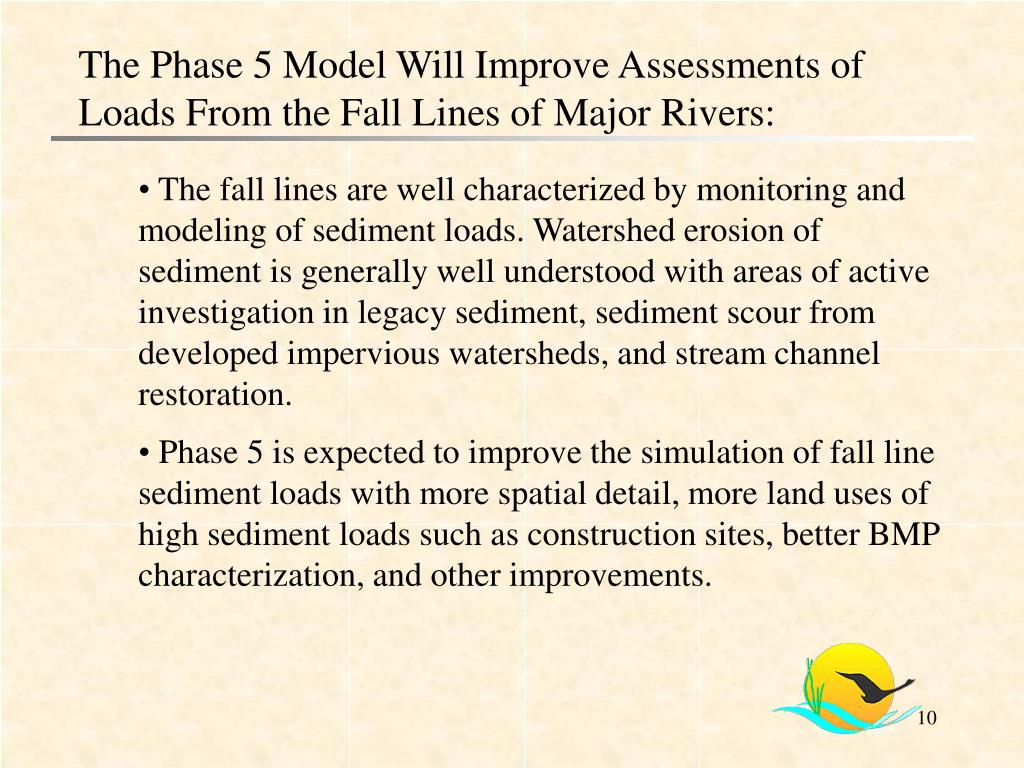 The Phase 5 Model Will Improve Assessments of Loads From the Fall Lines of Major Rivers:

• The fall lines are well characterized by monitoring and modeling of sediment loads. Watershed erosion of sediment is generally well understood with areas of active investigation in legacy sediment, sediment scour from developed impervious watersheds, and stream channel restoration.

• Phase 5 is expected to improve the simulation of fall line sediment loads with more spatial detail, more land uses of high sediment loads such as construction sites, better BMP characterization, and other improvements.

10